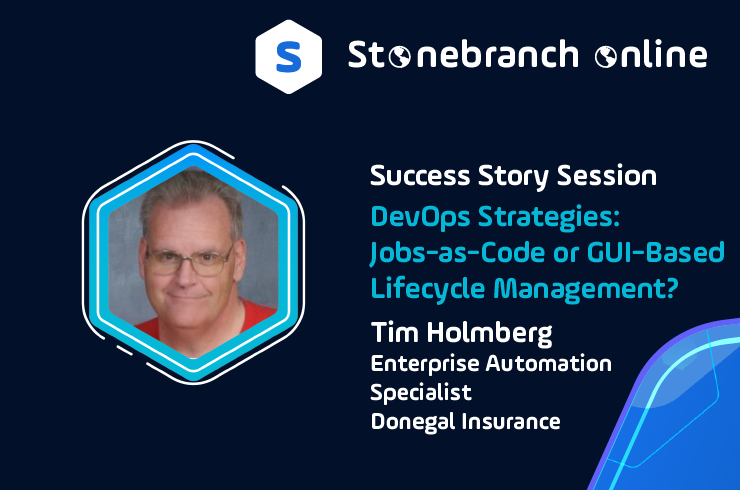 S

Stonebranch Online

Success Story Session

DevOps Strategies: Jobs-as-Code or GUI-Based Lifecycle Management?

Tim Holmberg

Enterprise Automation Specialist
Donegal Insurance